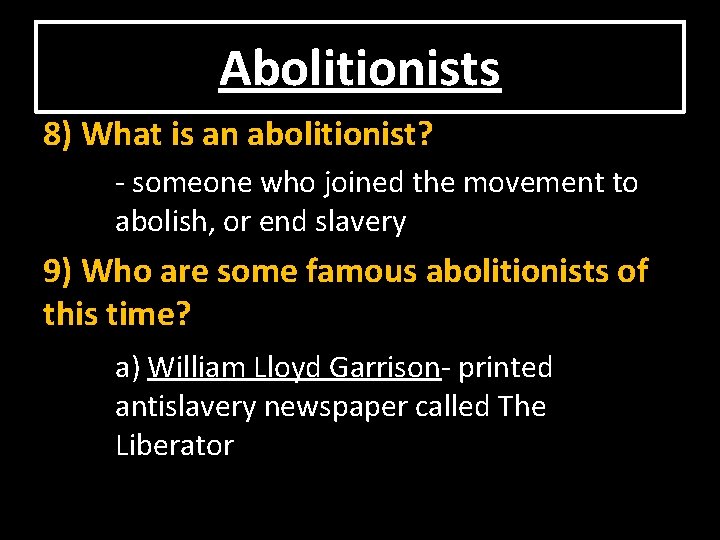 Abolitionists

8) What is an abolitionist?

- someone who joined the movement to abolish, or end slavery

9) Who are some famous abolitionists of this time?

a) William Lloyd Garrison- printed antislavery newspaper called The Liberator